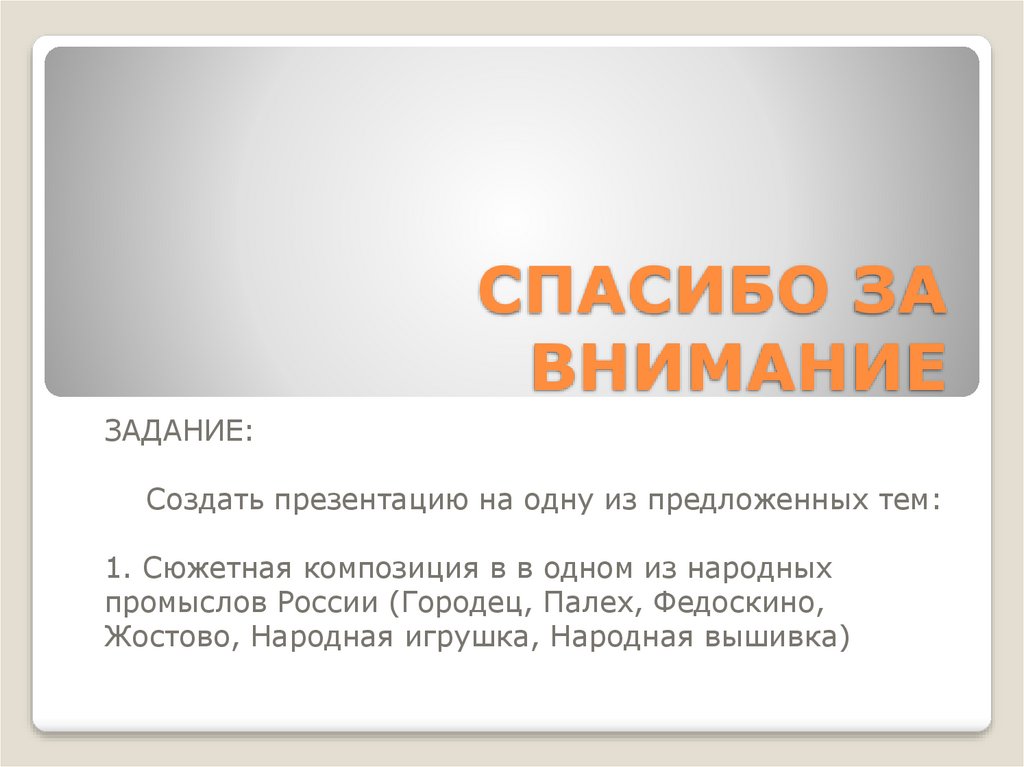 СПАСИБО ЗА ВНИМАНИЕ

ЗАДАНИЕ:

Создать презентацию на одну из предложенных тем:

1. Сюжетная композиция в в одном из народных промыслов России (Городец, Палех, Федоскино, Жостово, Народная игрушка, Народная вышивка)